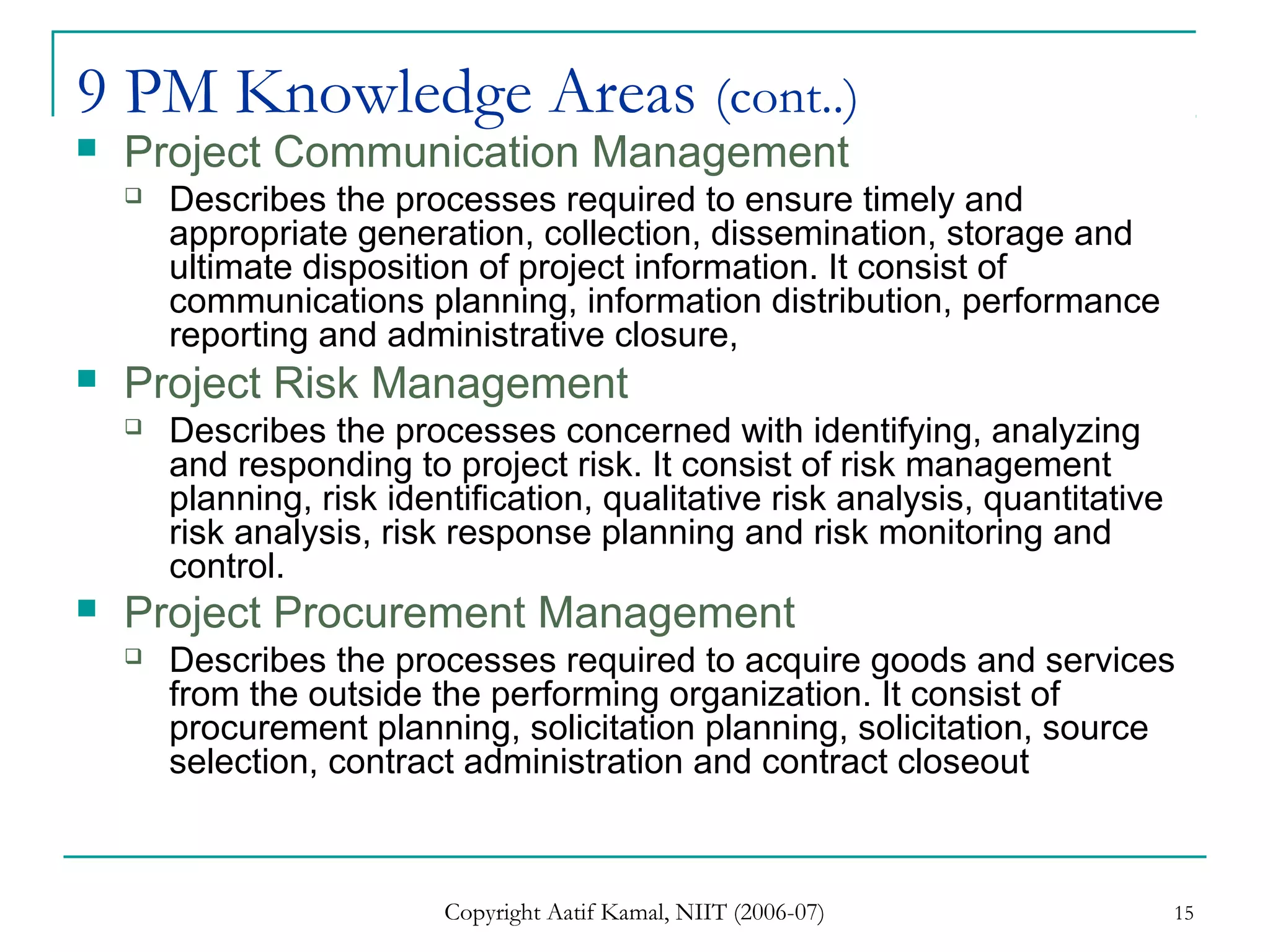 9 PM Knowledge Areas (cont..)

Project Communication Management

Describes the processes required to ensure timely and appropriate generation, collection, dissemination, storage and ultimate disposition of project information. It consist of communications planning, information distribution, performance reporting and administrative closure,

Project Risk Management

Describes the processes concerned with identifying, analyzing and responding to project risk. It consist of risk management planning, risk identification, qualitative risk analysis, quantitative risk analysis, risk response planning and risk monitoring and control.

Project Procurement Management

Describes the processes required to acquire goods and services from the outside the performing organization. It consist of procurement planning, solicitation planning, solicitation, source selection, contract administration and contract closeout

Copyright Aatif Kamal, NIIT (2006-07)

15